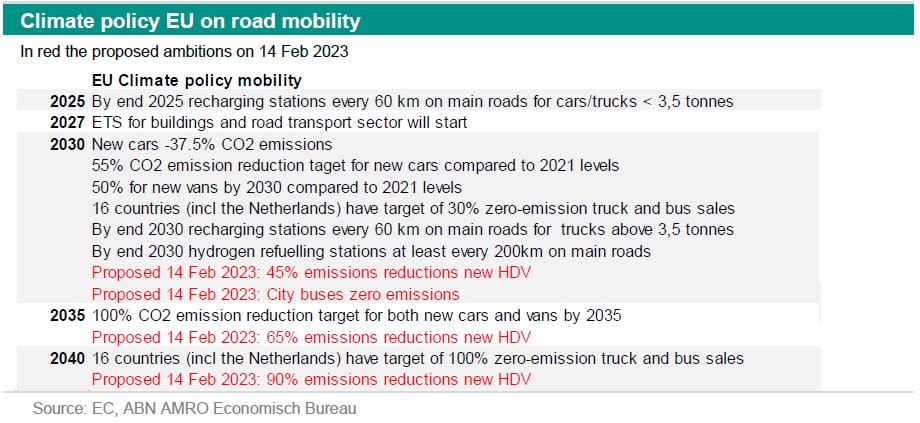 Climate policy EU on road mobility

In red the proposed ambitions on 14 Feb 2023

| | EU Climate policy mobility |
|---|---|
| 2025 | By end 2025 recharging stations every 60 km on main roads for cars/trucks < 3,5 tonnes |
| 2027 | ETS for buildings and road transport sector will start |
| 2030 | New cars -37.5% CO2 emissions |
| | 55% CO2 emission reduction taget for new cars compared to 2021 levels |
| | 50% for new vans by 2030 compared to 2021 levels |
| | 16 countries (incl the Netherlands) have target of 30% zero-emission truck and bus sales |
| | By end 2030 recharging stations every 60 km on main roads for trucks above 3,5 tonnes |
| | By end 2030 hydrogen refuelling stations at least every 200km on main roads |
| | Proposed 14 Feb 2023: 45% emissions reductions new HDV |
| | Proposed 14 Feb 2023: City buses zero emissions |
| 2035 | 100% CO2 emission reduction target for both new cars and vans by 2035 |
| | Proposed 14 Feb 2023: 65% emissions reductions new HDV |
| 2040 | 16 countries (incl the Netherlands) have target of 100% zero-emission truck and bus sales |
| | Proposed 14 Feb 2023: 90% emissions reductions new HDV |

Source: EC, ABN AMRO Economisch Bureau